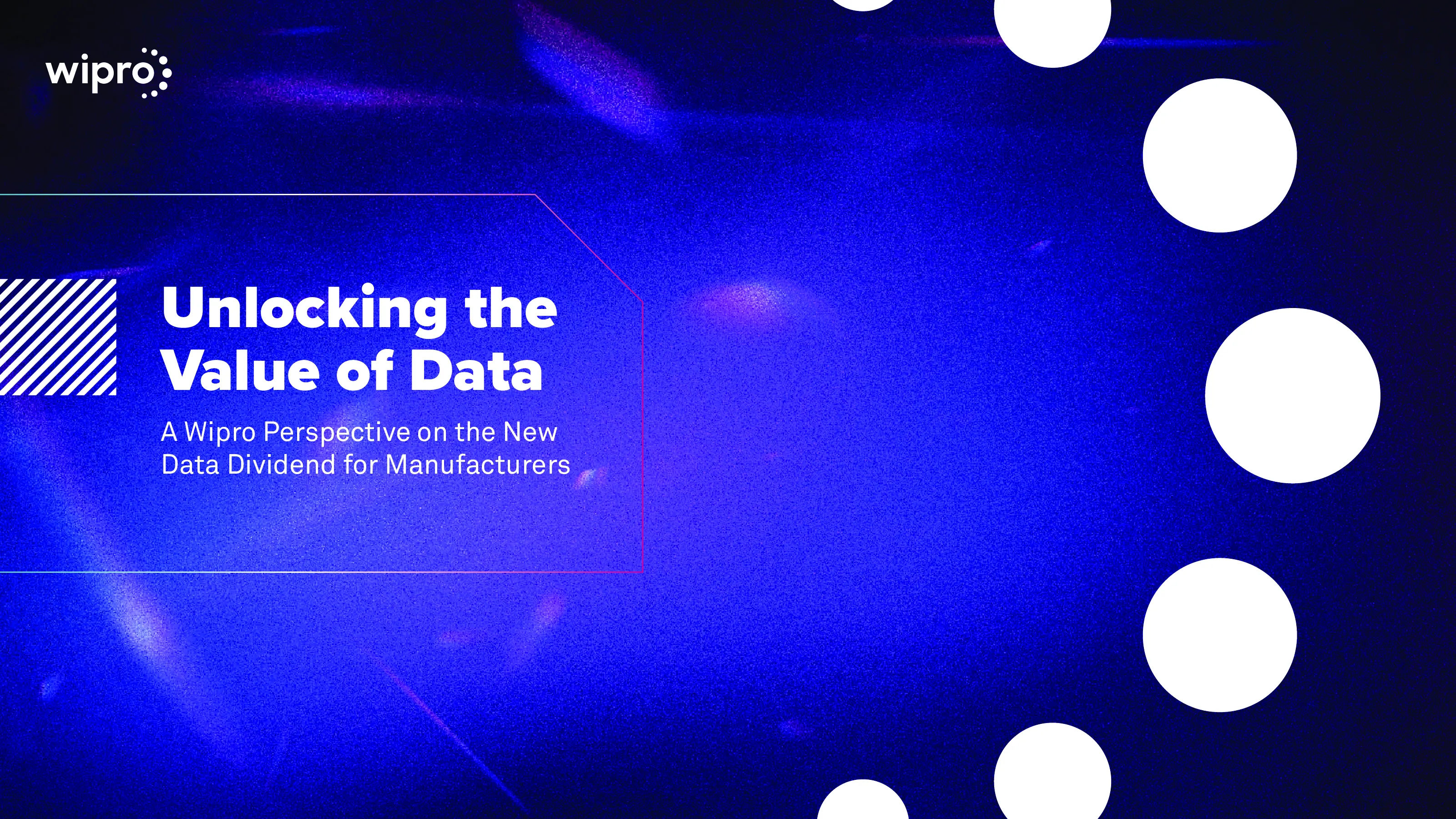 wipro

Unlocking the Value of Data

A Wipro Perspective on the New Data Dividend for Manufacturers